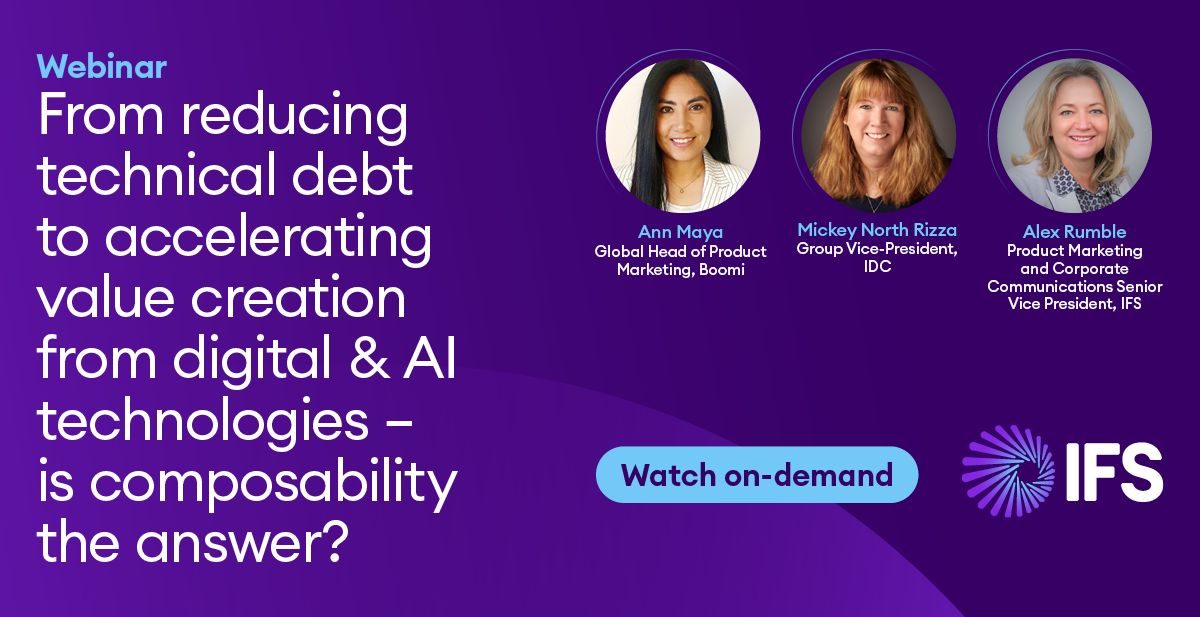 Webinar

From reducing technical debt to accelerating value creation from digital & AI technologies – is composability the answer?

Ann Maya
Global Head of Product Marketing, Boomi

Mickey North Rizza
Group Vice-President, IDC

Alex Rumble
Product Marketing and Corporate Communications Senior Vice President, IFS

Watch on-demand

IFS